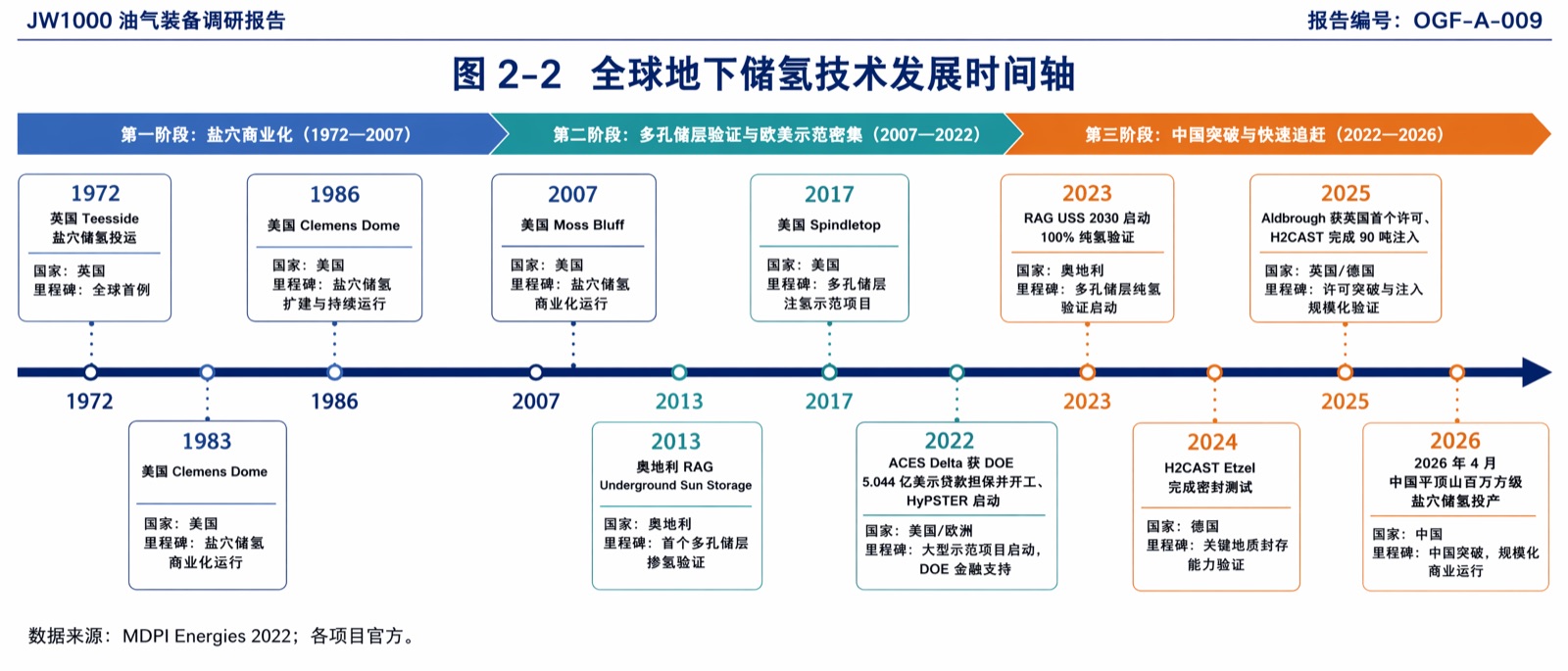 JW1000 油气装备调研报告

报告编号：OGF-A-009

图 2-2 全球地下储氢技术发展时间轴

第一阶段：盐穴商业化（1972—2007）

第二阶段：多孔储层验证与欧美示范密集（2007—2022）

第三阶段：中国突破与快速追赶（2022—2026）

1972
英国 Teesside
盐穴储氢投运
国家：英国
里程碑：全球首例

1986
美国 Clemens Dome
国家：美国
里程碑：盐穴储氢扩建与持续运行

2007
美国 Moss Bluff
国家：美国
里程碑：盐穴储氢商业化运行

2017
美国 Spindletop
国家：美国
里程碑：多孔储层注氢示范项目

2023
RAG USS 2030 启动
100% 纯氢验证
国家：奥地利
里程碑：多孔储层纯氢验证启动

2025
Aldbrough 获英国首个许可、H2CAST 完成 90 吨注入
国家：英国/德国
里程碑：许可突破与注入规模化验证

1972

1986

2007

2013

2017

2023

2025

1983
美国 Clemens Dome
国家：美国
里程碑：盐穴储氢商业化运行

2013
奥地利 RAG
Underground Sun Storage
国家：奥地利
里程碑：首个多孔储层掺氢验证

2022
ACES Delta 获 DOE
5.044 亿美元贷款担保并开工、HyPSTER 启动
国家：美国/欧洲
里程碑：大型示范项目启动，DOE 金融支持

2024
H2CAST Etzel
完成密封测试
国家：德国
里程碑：关键地质封存能力验证

2026
2026 年 4 月
中国平顶山百万方级盐穴储氢投产
国家：中国
里程碑：中国突破，规模化商业运行

数据来源：MDPI Energies 2022；各项目官方。